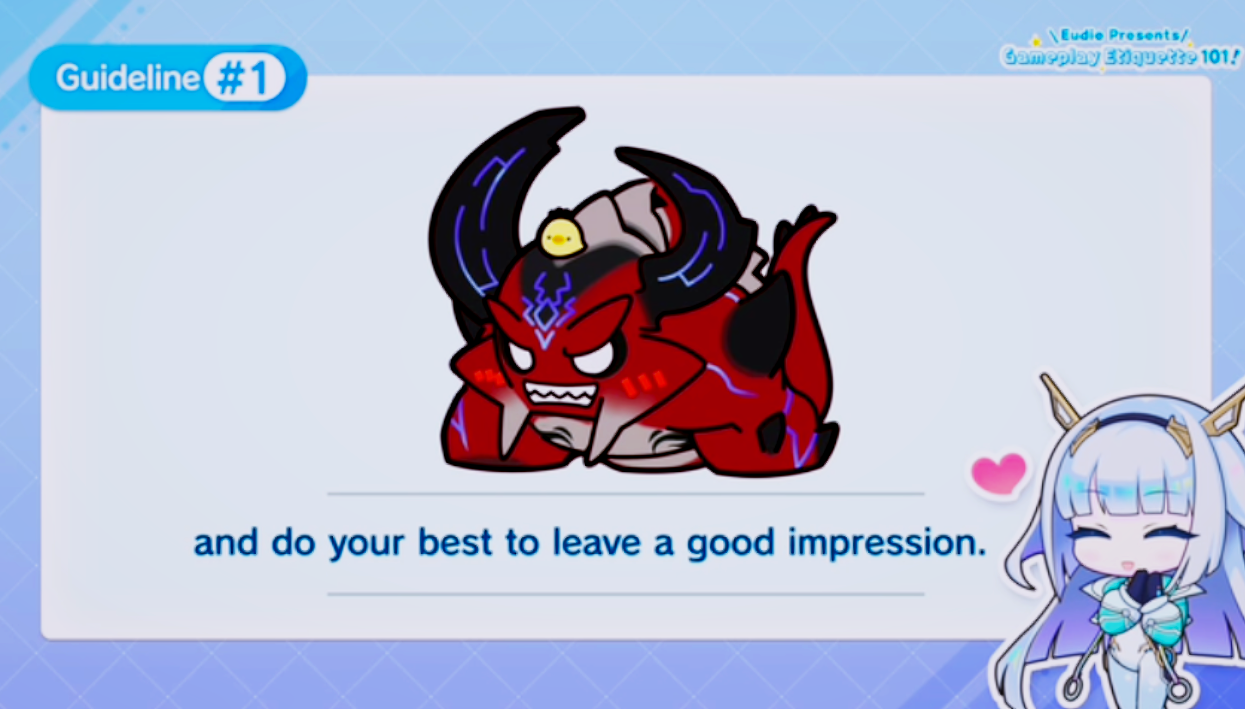 Guideline #1

\Eudie Presents/
Gameplay Etiquette 101!

and do your best to leave a good impression.